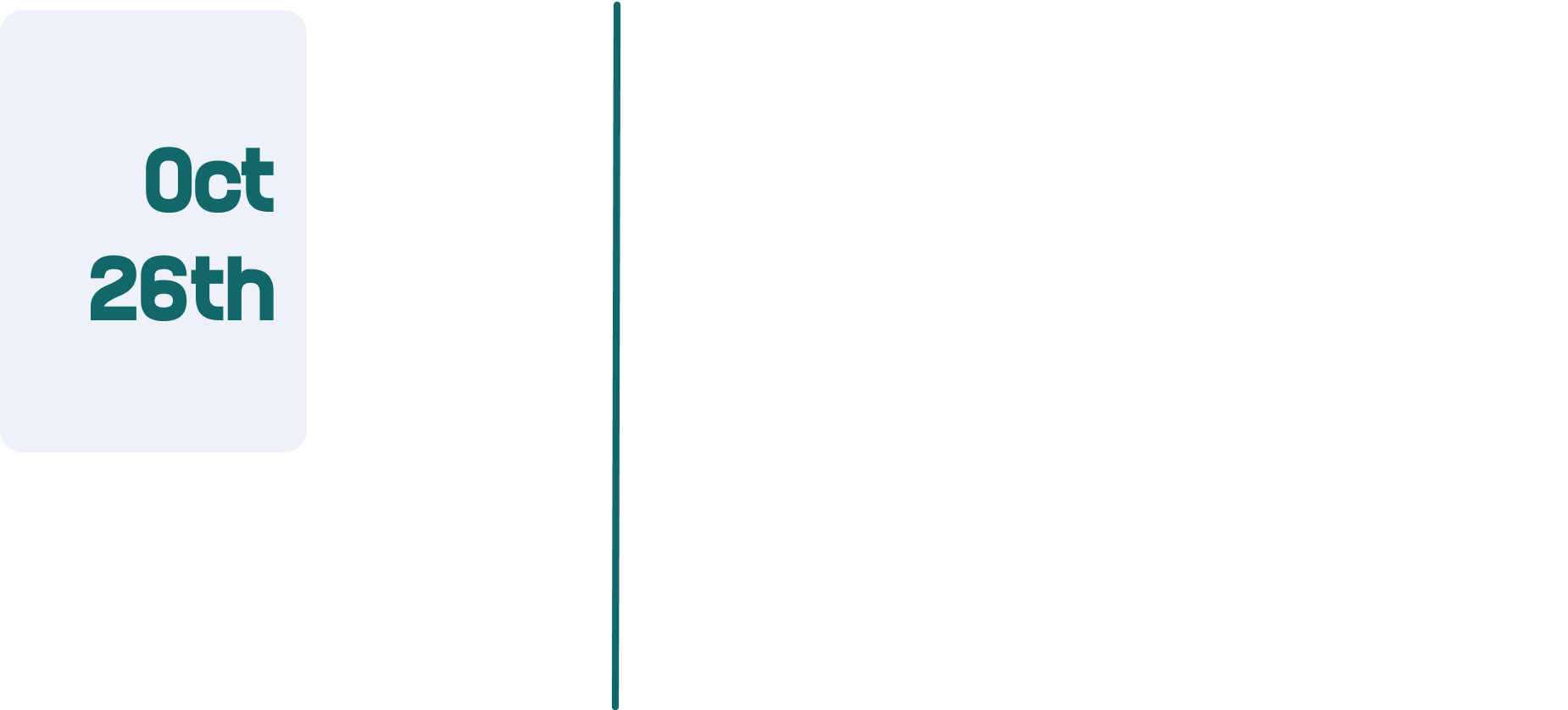 Oct
26th